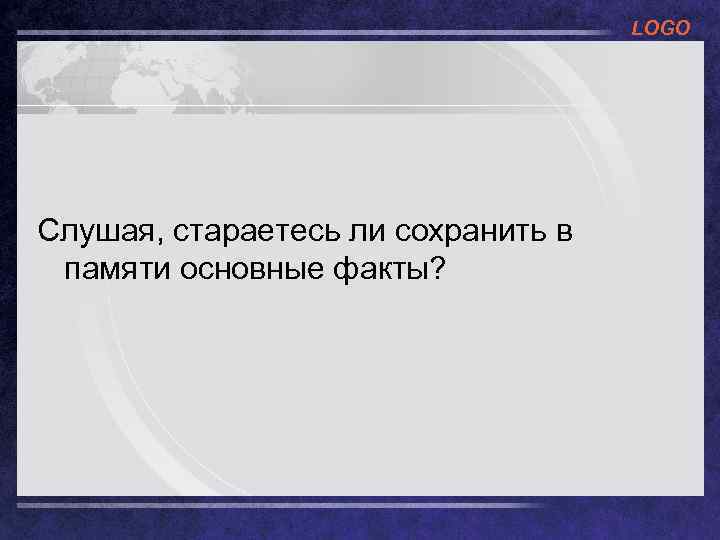 LOGO

Слушая, стараетесь ли сохранить в памяти основные факты?